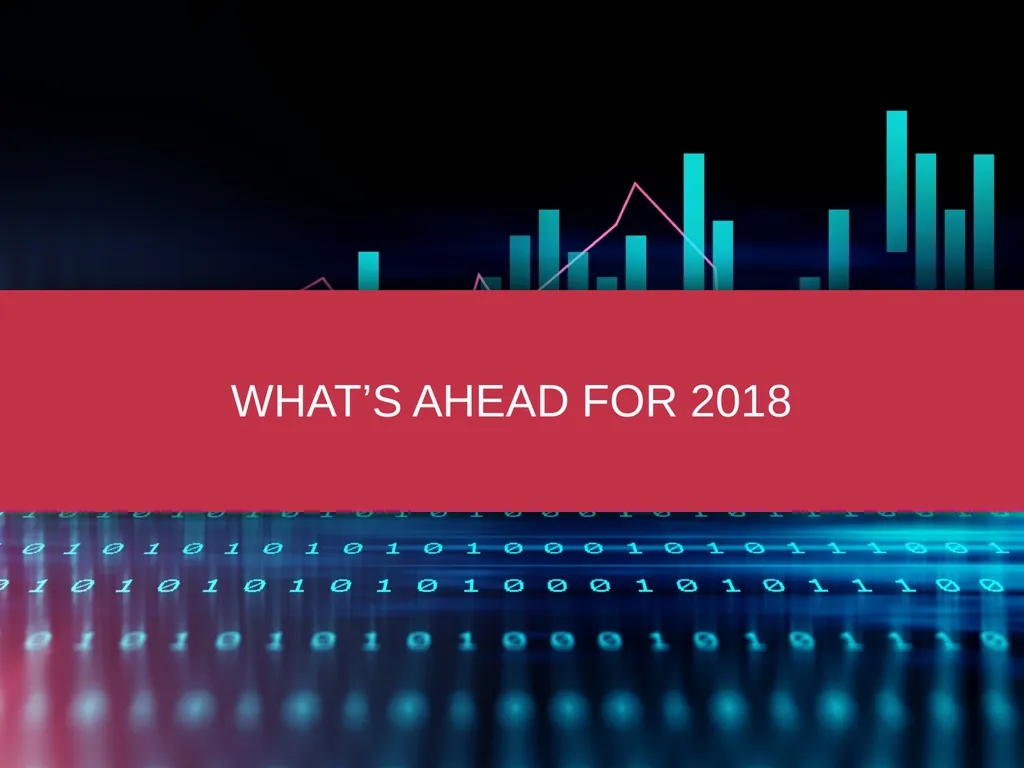 WHAT’S AHEAD FOR 2018